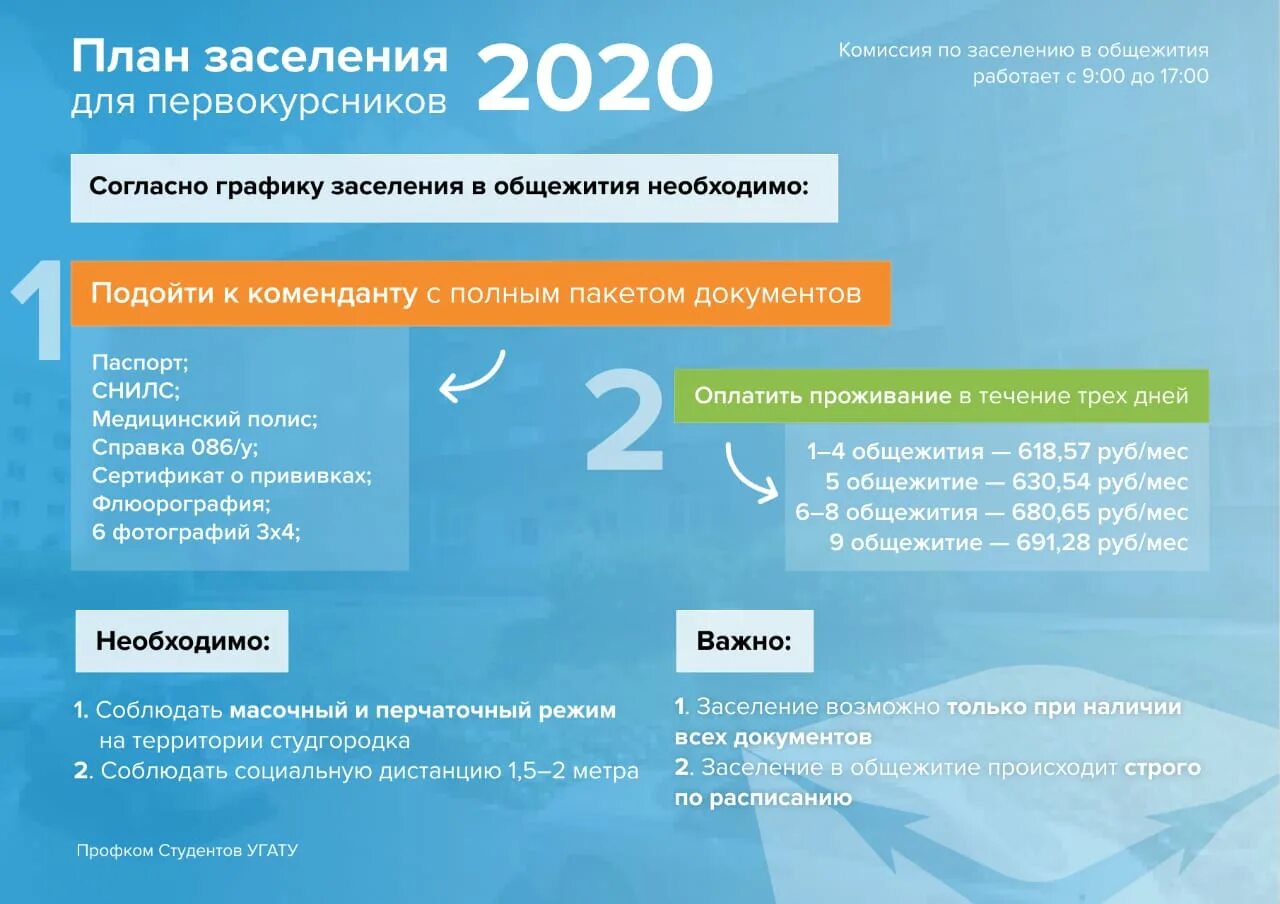 План заселения для первокурсников 2020

Комиссия по заселению в общежития работает с 9:00 до 17:00

Согласно графику заселения в общежития необходимо:

1

Подойти к коменданту с полным пакетом документов

Паспорт;
СНИЛС;
Медицинский полис;
Справка 086/у;
Сертификат о прививках;
Флюорография;
6 фотографий 3х4;

2

Оплатить проживание в течение трех дней

1–4 общежития — 618,57 руб/мес
5 общежитие — 630,54 руб/мес
6–8 общежития — 680,65 руб/мес
9 общежитие — 691,28 руб/мес

Необходимо:

1. Соблюдать масочный и перчаточный режим на территории студгородка
2. Соблюдать социальную дистанцию 1,5–2 метра

Важно:

1. Заселение возможно только при наличии всех документов
2. Заселение в общежитие происходит строго по расписанию

Профком Студентов УГАТУ